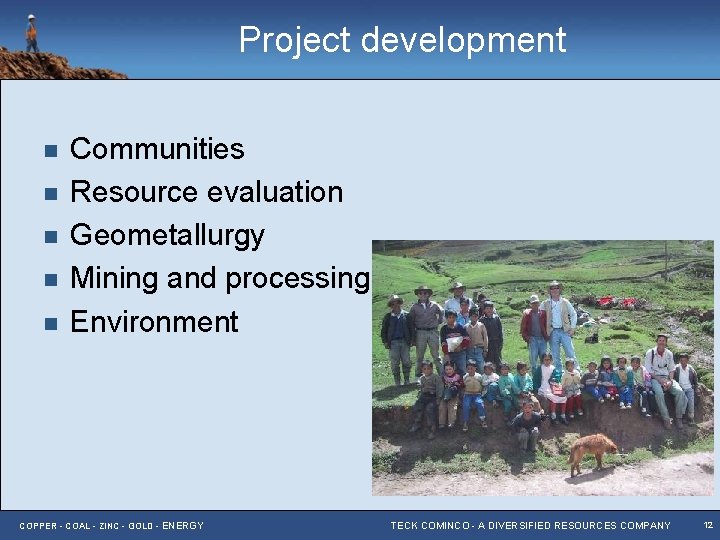 Project development

- Communities
- Resource evaluation
- Geometallurgy
- Mining and processing
- Environment

COPPER - COAL - ZINC - GOLD - ENERGY

TECK COMINCO - A DIVERSIFIED RESOURCES COMPANY

12